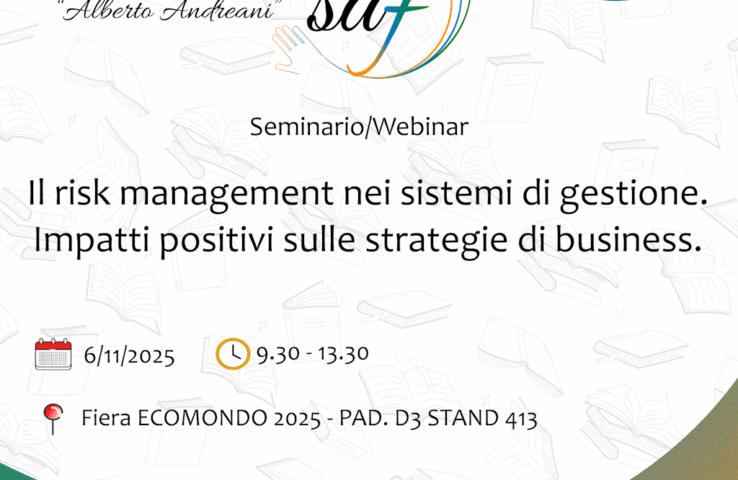 "Alberto Andreani" suf

Seminario/Webinar

Il risk management nei sistemi di gestione. Impatti positivi sulle strategie di business.

6/11/2025

9.30 - 13.30

Fiera ECOMONDO 2025 - PAD. D3 STAND 413